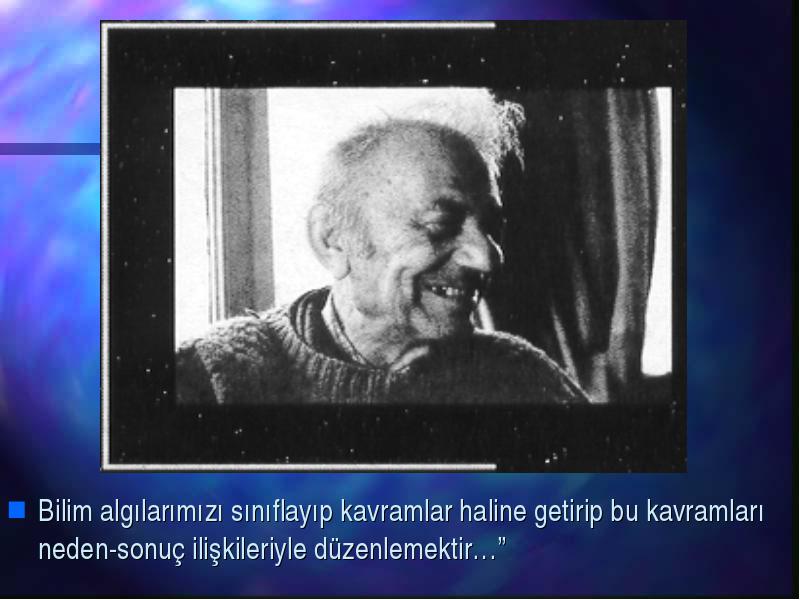 Bilim algılarımızı sınıflayıp kavramlar haline getirip bu kavramları neden-sonuç ilişkileriyle düzenlemektir…”